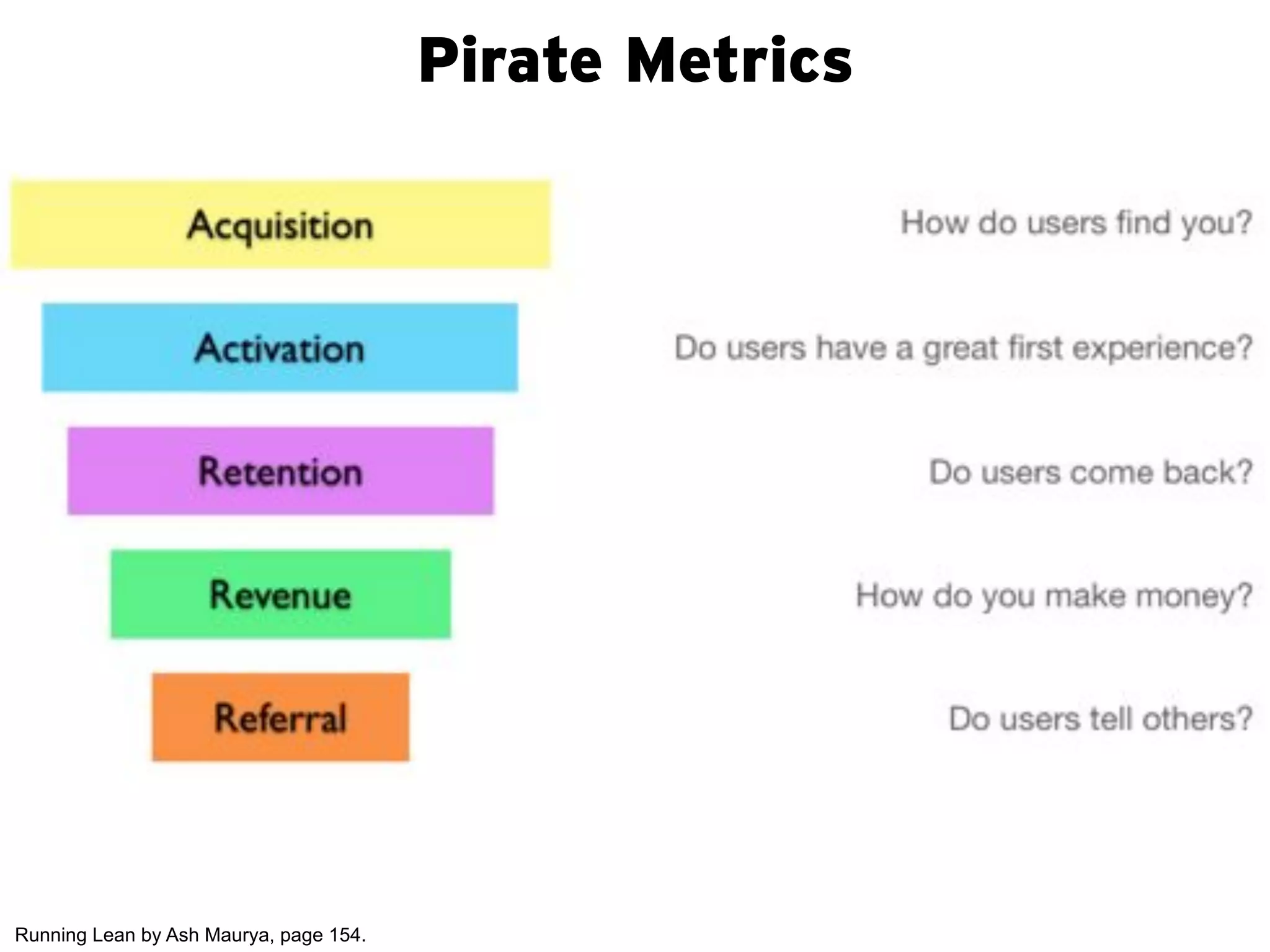 Pirate Metrics

Acquisition

How do users find you?

Activation

Do users have a great first experience?

Retention

Do users come back?

Revenue

How do you make money?

Referral

Do users tell others?

Running Lean by Ash Maurya, page 154.